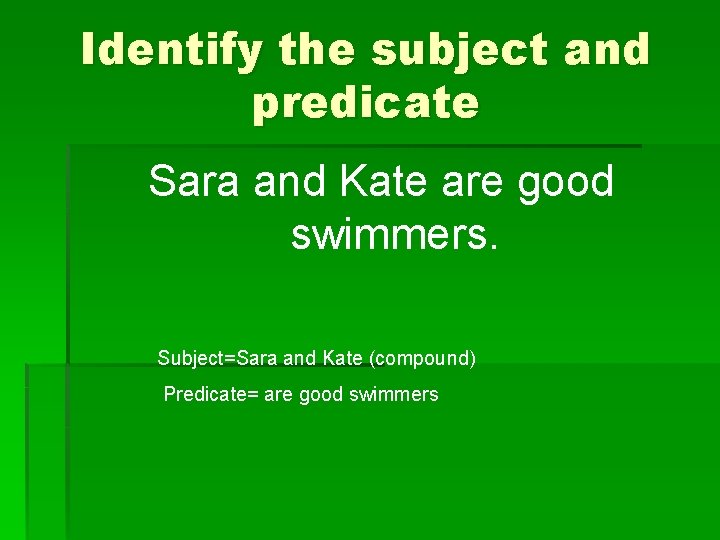 Identify the subject and predicate

Sara and Kate are good swimmers.

Subject=Sara and Kate (compound)

Predicate= are good swimmers